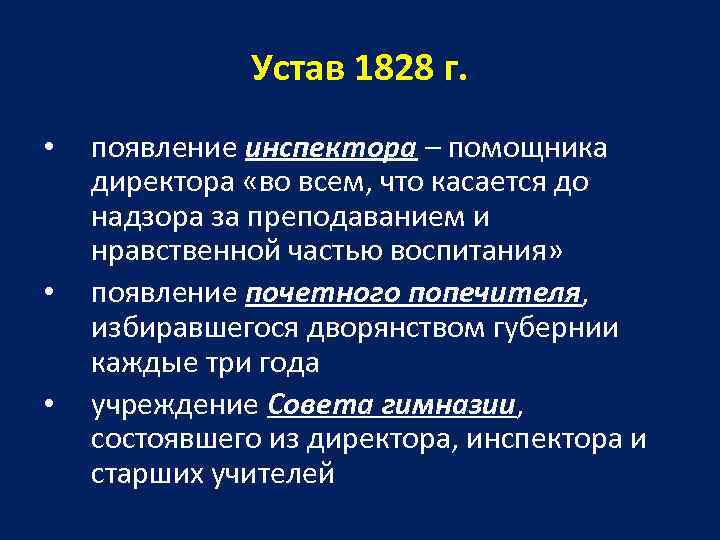 Устав 1828 г.

• появление инспектора – помощника директора «во всем, что касается до надзора за преподаванием и нравственной частью воспитания»

• появление почетного попечителя, избиравшегося дворянством губернии каждые три года

• учреждение Совета гимназии, состоявшего из директора, инспектора и старших учителей